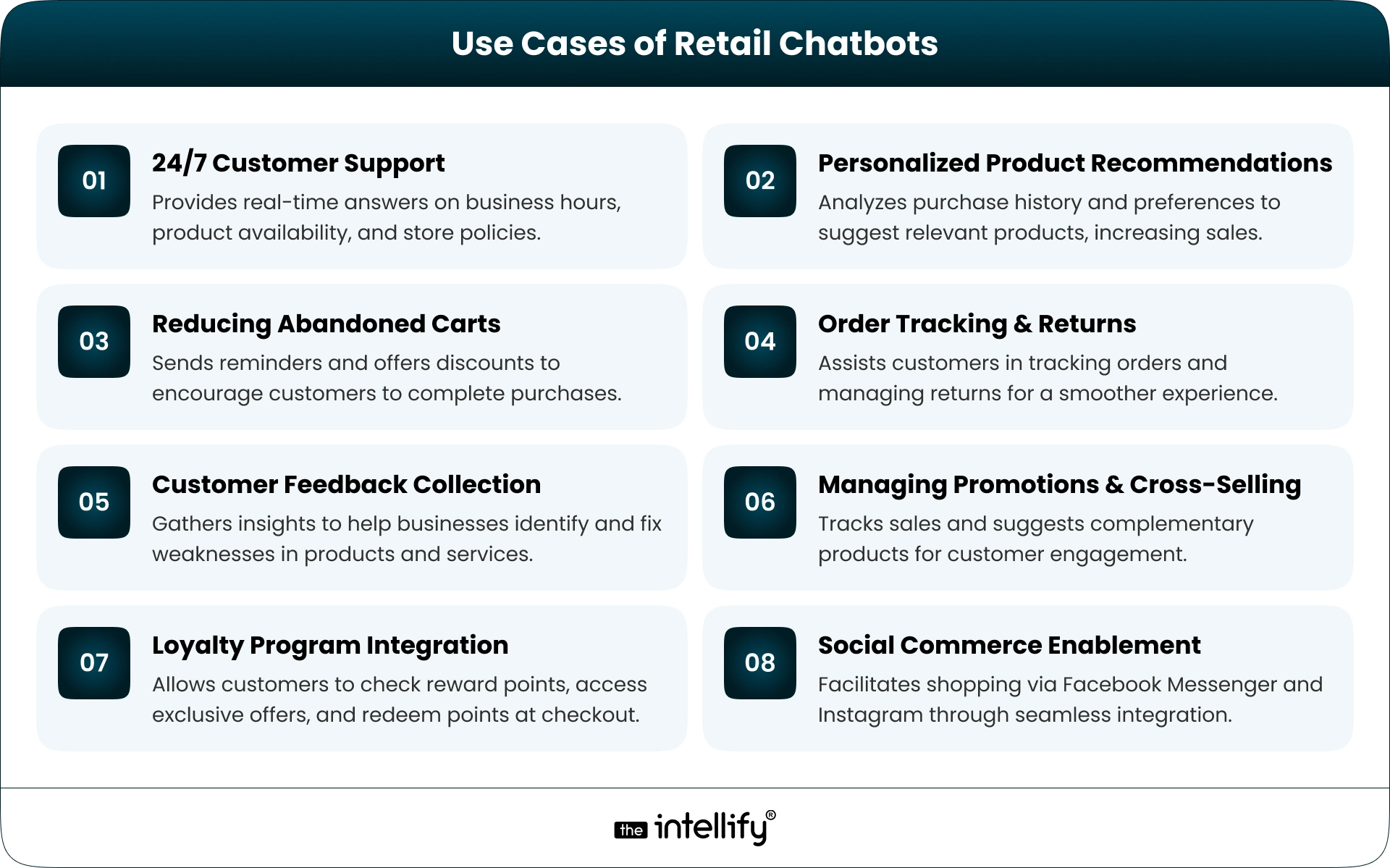 Use Cases of Retail Chatbots

01
24/7 Customer Support
Provides real-time answers on business hours, product availability, and store policies.

02
Personalized Product Recommendations
Analyzes purchase history and preferences to suggest relevant products, increasing sales.

03
Reducing Abandoned Carts
Sends reminders and offers discounts to encourage customers to complete purchases.

04
Order Tracking & Returns
Assists customers in tracking orders and managing returns for a smoother experience.

05
Customer Feedback Collection
Gathers insights to help businesses identify and fix weaknesses in products and services.

06
Managing Promotions & Cross-Selling
Tracks sales and suggests complementary products for customer engagement.

07
Loyalty Program Integration
Allows customers to check reward points, access exclusive offers, and redeem points at checkout.

08
Social Commerce Enablement
Facilitates shopping via Facebook Messenger and Instagram through seamless integration.

the intellify®